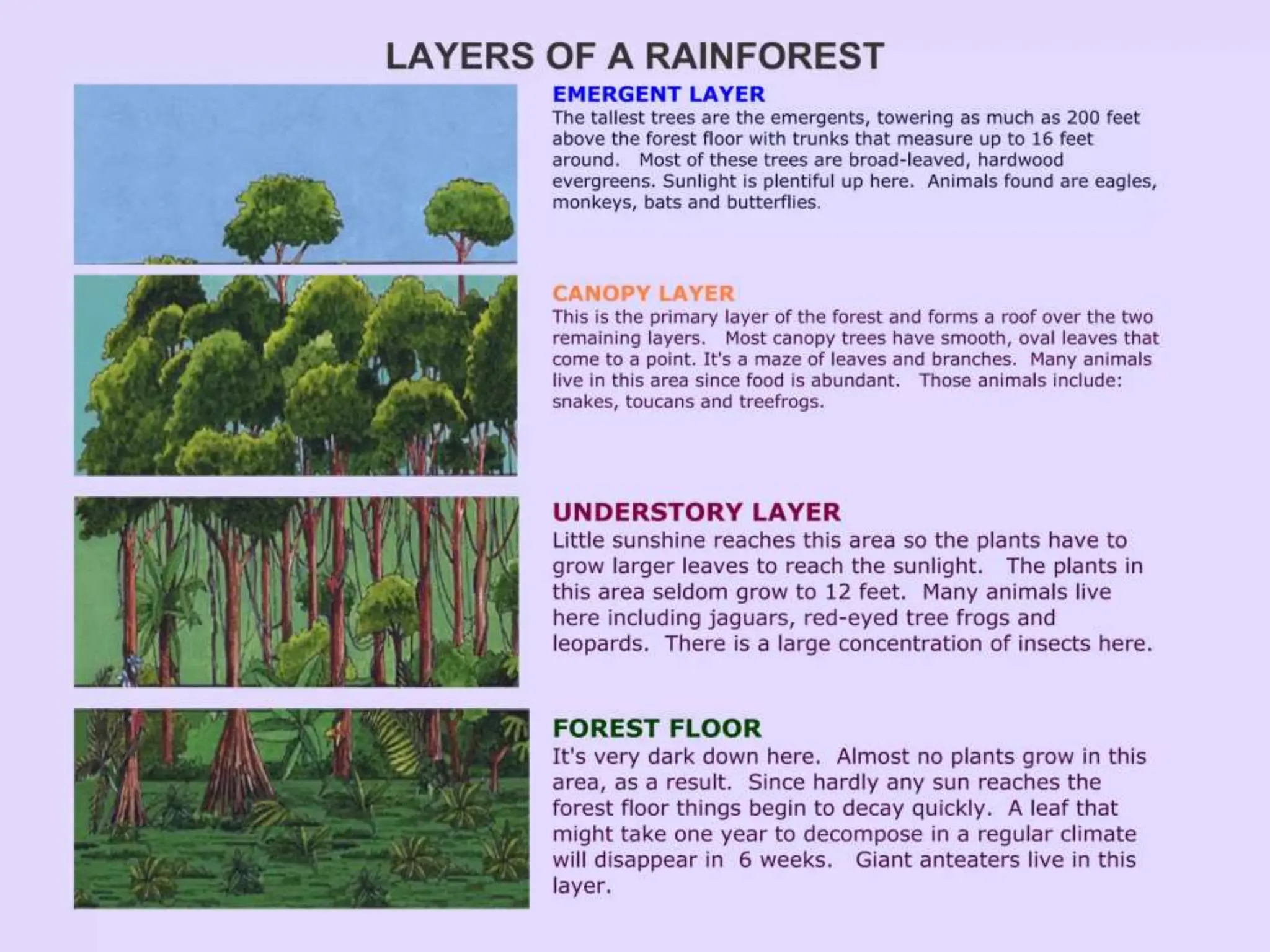 LAYERS OF A RAINFOREST

EMERGENT LAYER

The tallest trees are the emergents, towering as much as 200 feet above the forest floor with trunks that measure up to 16 feet around. Most of these trees are broad-leaved, hardwood evergreens. Sunlight is plentiful up here. Animals found are eagles, monkeys, bats and butterflies.

CANOPY LAYER

This is the primary layer of the forest and forms a roof over the two remaining layers. Most canopy trees have smooth, oval leaves that come to a point. It's a maze of leaves and branches. Many animals live in this area since food is abundant. Those animals include: snakes, toucans and treefrogs.

UNDERSTORY LAYER

Little sunshine reaches this area so the plants have to grow larger leaves to reach the sunlight. The plants in this area seldom grow to 12 feet. Many animals live here including jaguars, red-eyed tree frogs and leopards. There is a large concentration of insects here.

FOREST FLOOR

It's very dark down here. Almost no plants grow in this area, as a result. Since hardly any sun reaches the forest floor things begin to decay quickly. A leaf that might take one year to decompose in a regular climate will disappear in 6 weeks. Giant anteaters live in this layer.